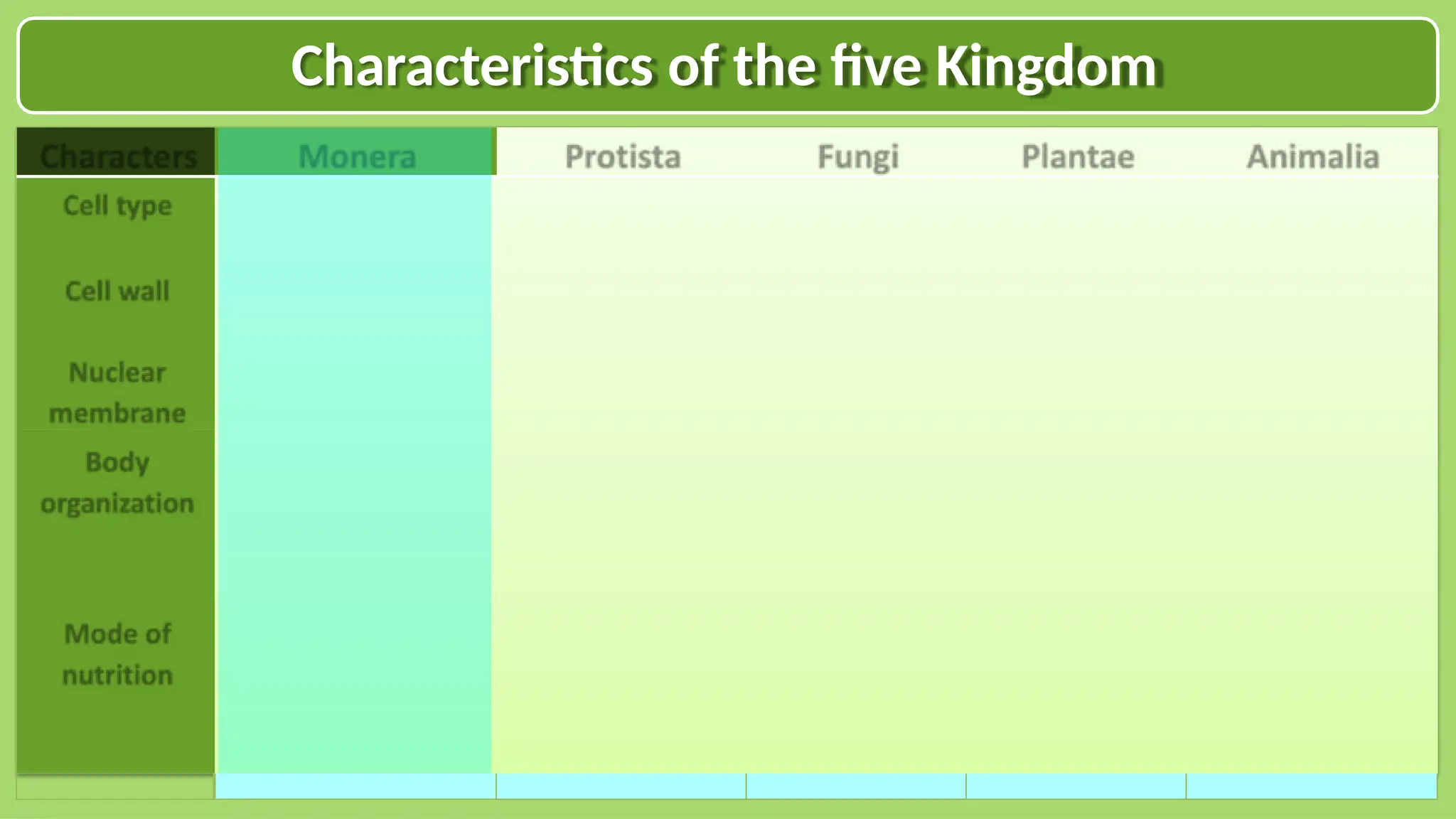 Characteristics of the five Kingdom

| Characters | Monera | Protista | Fungi | Plantae | Animalia |
|---|---|---|---|---|---|
| Cell type | | | | | |
| Cell wall | | | | | |
| Nuclear membrane | | | | | |
| Body organization | | | | | |
| Mode of nutrition | | | | | |